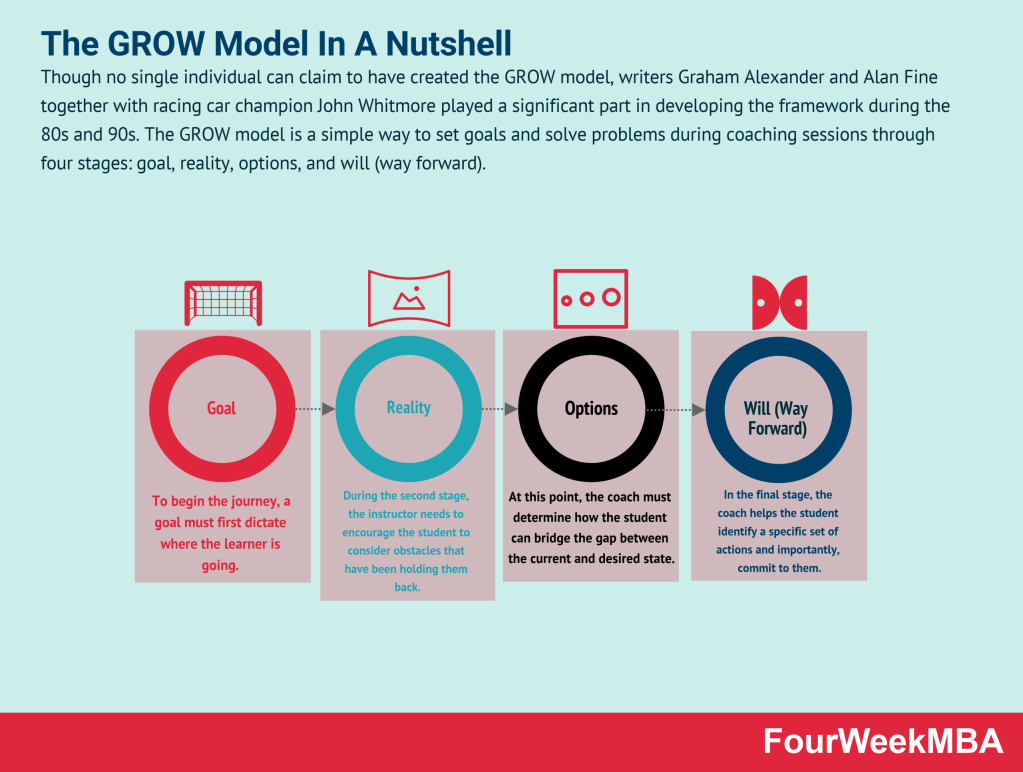 The GROW Model In A Nutshell

Though no single individual can claim to have created the GROW model, writers Graham Alexander and Alan Fine together with racing car champion John Whitmore played a significant part in developing the framework during the 80s and 90s. The GROW model is a simple way to set goals and solve problems during coaching sessions through four stages: goal, reality, options, and will (way forward).

Goal

To begin the journey, a goal must first dictate where the learner is going.

Reality

During the second stage, the instructor needs to encourage the student to consider obstacles that have been holding them back.

Options

At this point, the coach must determine how the student can bridge the gap between the current and desired state.

Will (Way Forward)

In the final stage, the coach helps the student identify a specific set of actions and importantly, commit to them.

FourWeekMBA